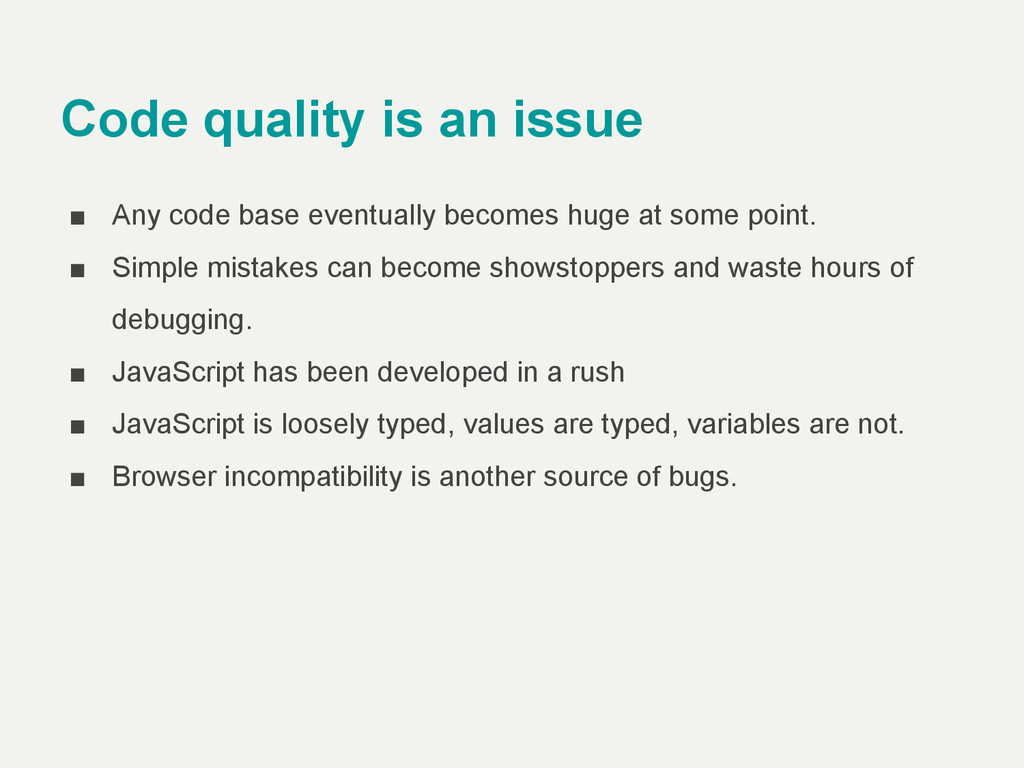 Code quality is an issue

■ Any code base eventually becomes huge at some point.

■ Simple mistakes can become showstoppers and waste hours of debugging.

■ JavaScript has been developed in a rush

■ JavaScript is loosely typed, values are typed, variables are not.

■ Browser incompatibility is another source of bugs.